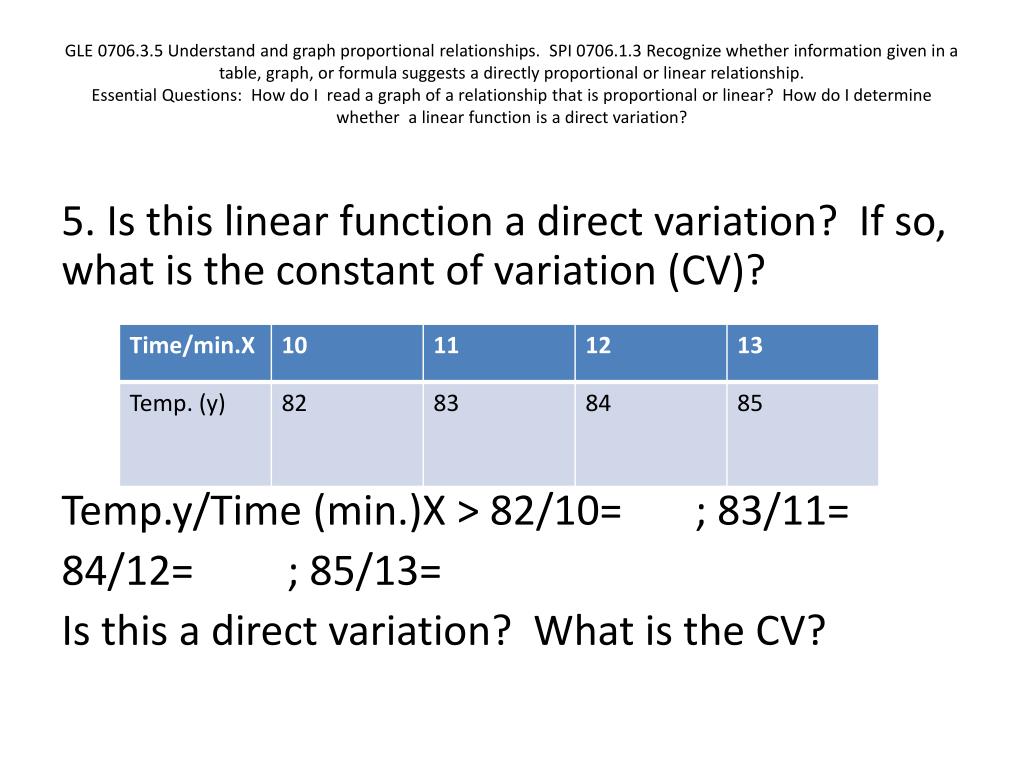 GLE 0706.3.5 Understand and graph proportional relationships. SPI 0706.1.3 Recognize whether information given in a table, graph, or formula suggests a directly proportional or linear relationship.
Essential Questions: How do I read a graph of a relationship that is proportional or linear? How do I determine whether a linear function is a direct variation?

5. Is this linear function a direct variation? If so, what is the constant of variation (CV)?

| Time/min.X | 10 | 11 | 12 | 13 |
|---|---|---|---|---|
| Temp. (y) | 82 | 83 | 84 | 85 |

Temp.y/Time (min.)X > 82/10= ; 83/11=
84/12= ; 85/13=
Is this a direct variation? What is the CV?